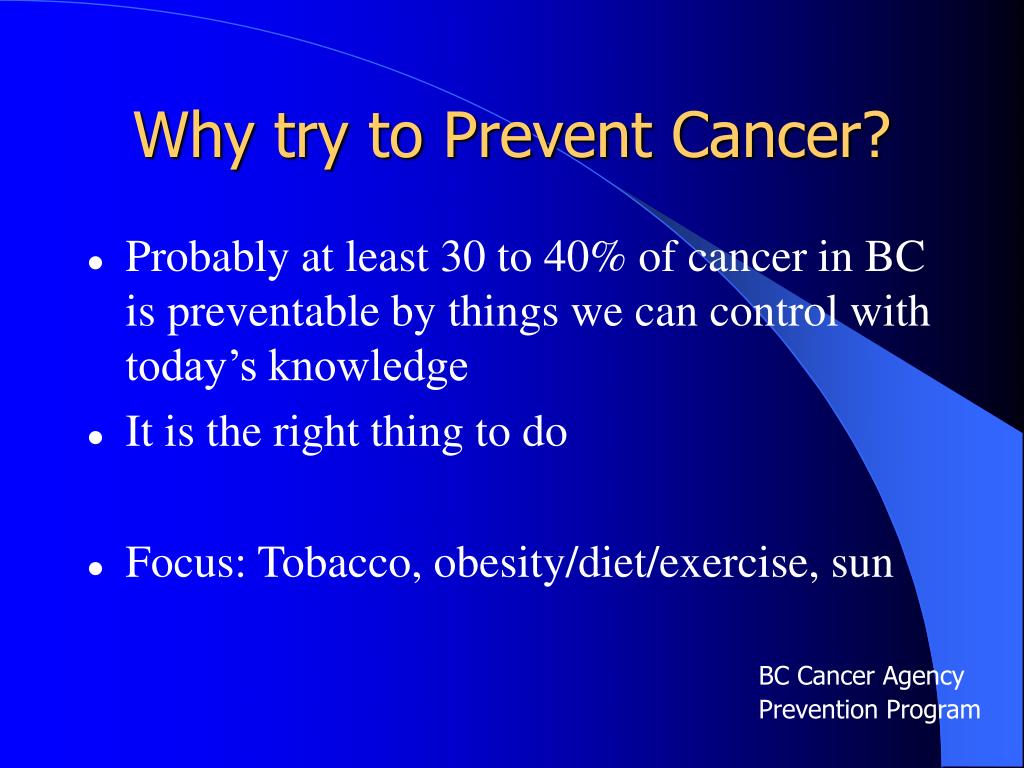 Why try to Prevent Cancer?

- Probably at least 30 to 40% of cancer in BC is preventable by things we can control with today’s knowledge
- It is the right thing to do
- Focus: Tobacco, obesity/diet/exercise, sun

BC Cancer Agency
Prevention Program